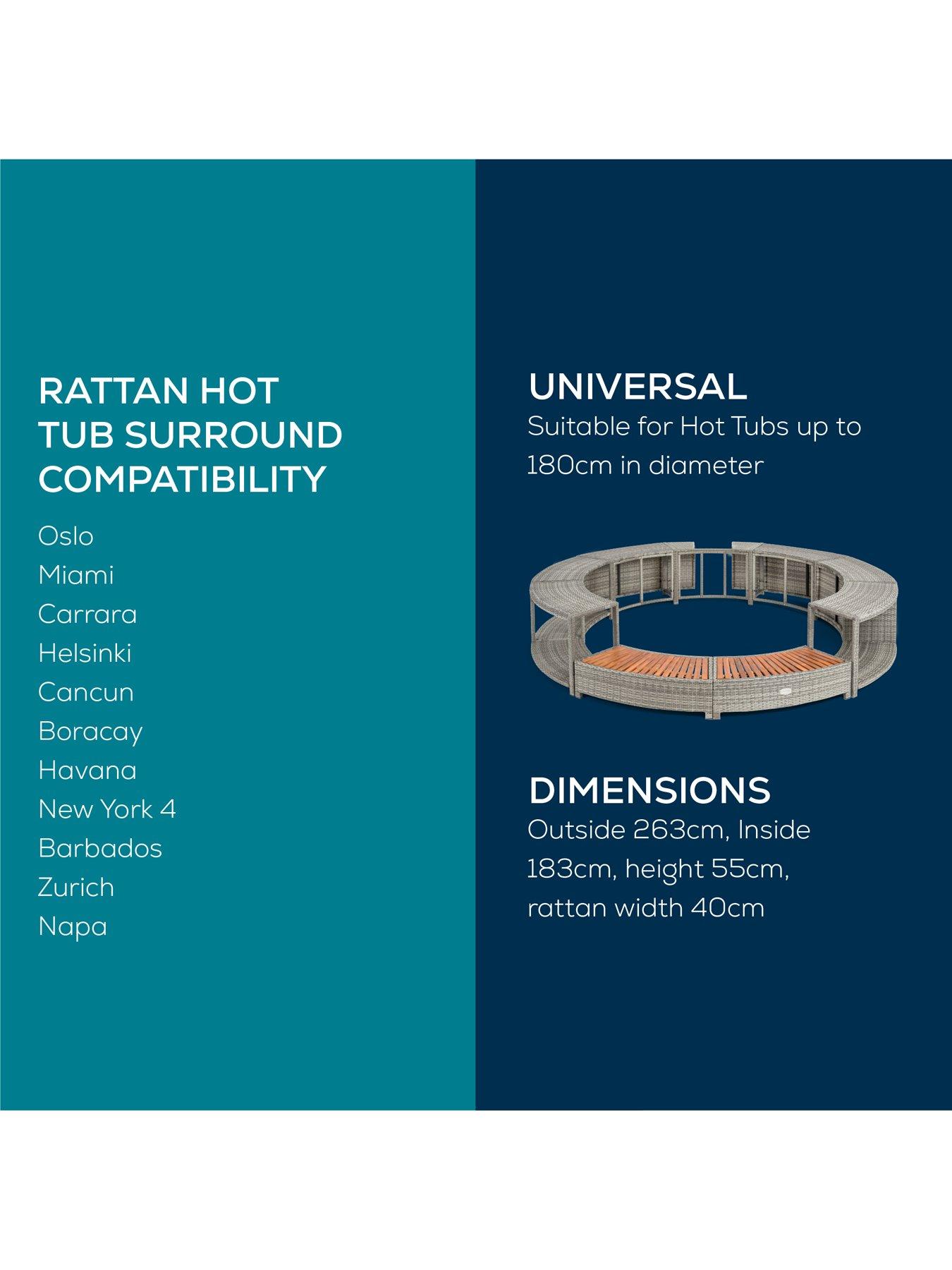 RATTAN HOT TUB SURROUND COMPATIBILITY

Oslo
Miami
Carrara
Helsinki
Cancun
Boracay
Havana
New York 4
Barbados
Zurich
Napa

UNIVERSAL
Suitable for Hot Tubs up to 180cm in diameter

DIMENSIONS
Outside 263cm, Inside 183cm, height 55cm, rattan width 40cm